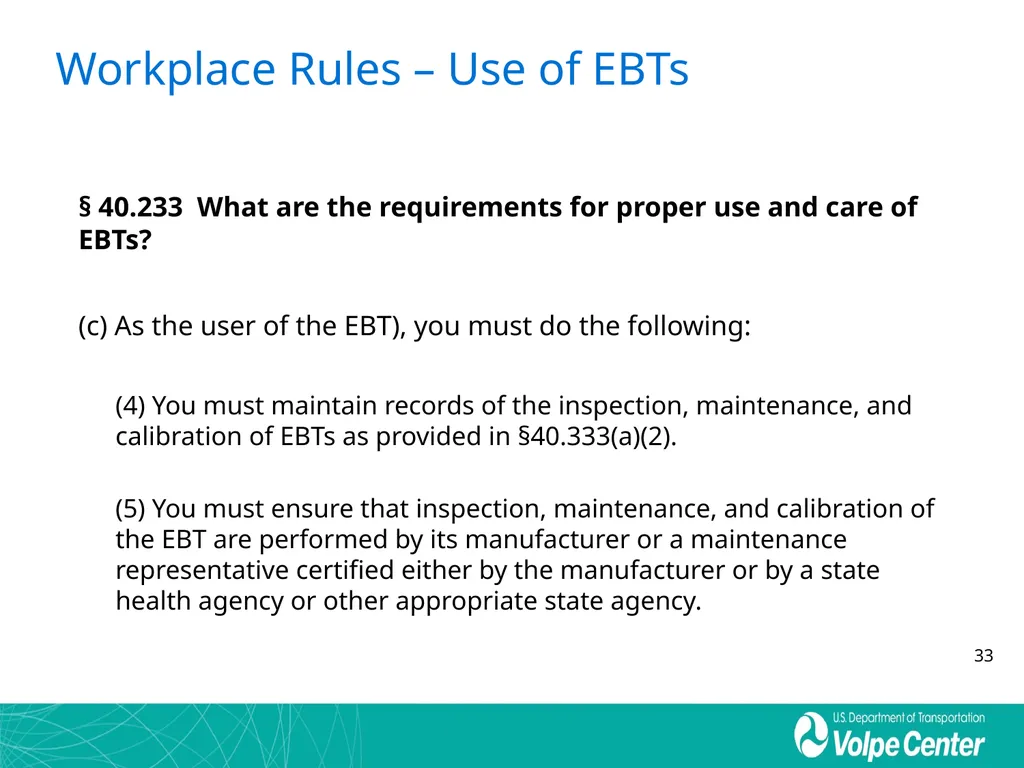 Workplace Rules – Use of EBTs

§ 40.233 What are the requirements for proper use and care of EBTs?

(c) As the user of the EBT), you must do the following:

(4) You must maintain records of the inspection, maintenance, and calibration of EBTs as provided in §40.333(a)(2).

(5) You must ensure that inspection, maintenance, and calibration of the EBT are performed by its manufacturer or a maintenance representative certified either by the manufacturer or by a state health agency or other appropriate state agency.

33

U.S. Department of Transportation
Volpe Center